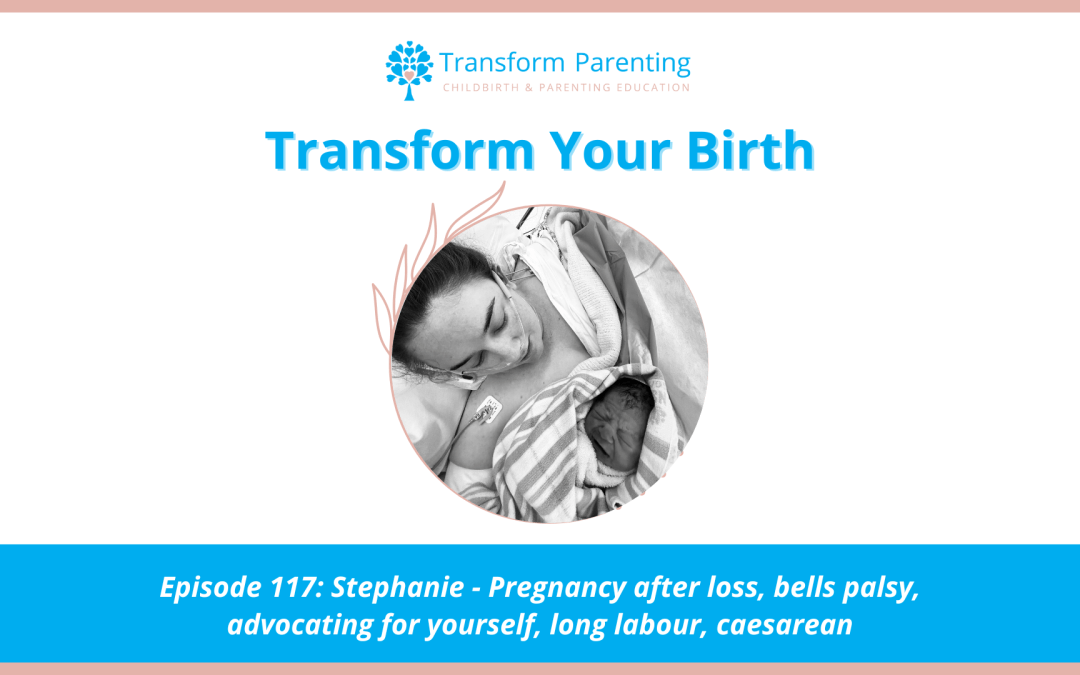 Transform Parenting
CHILDBIRTH & PARENTING EDUCATION

Transform Your Birth

Episode 117: Stephanie - Pregnancy after loss, bells palsy, advocating for yourself, long labour, caesarean